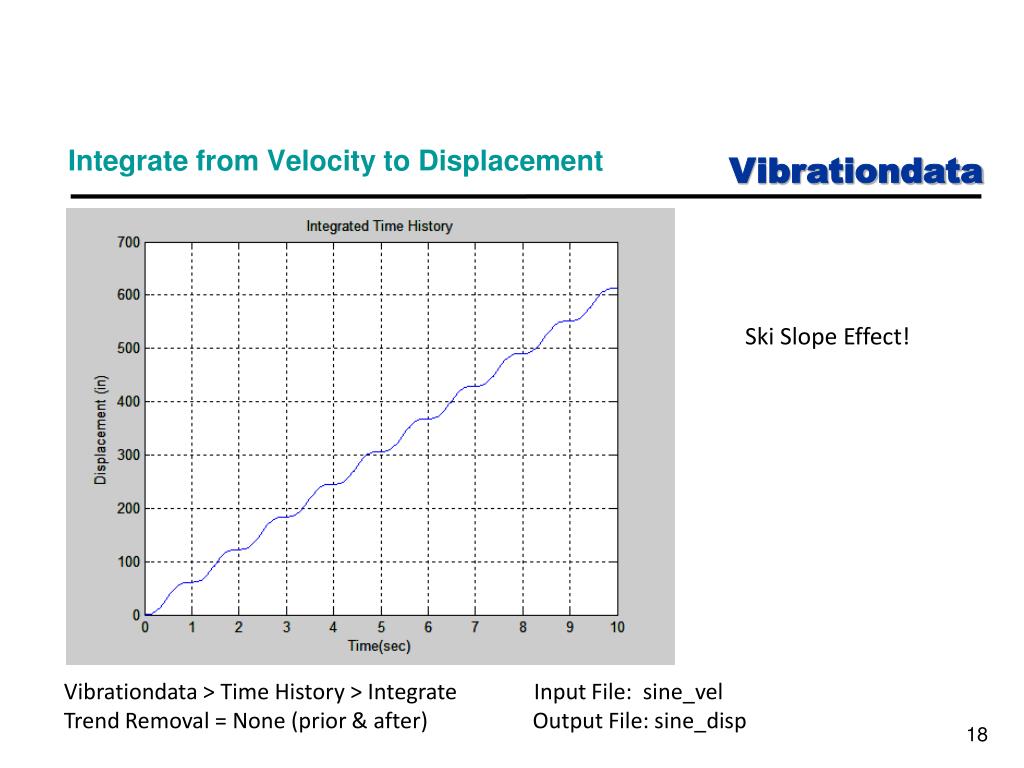 Integrate from Velocity to Displacement

Vibrationdata

Integrated Time History

700
600
500
400
300
200
100
0

Displacement (in)

0 1 2 3 4 5 6 7 8 9 10

Time(sec)

Ski Slope Effect!

Vibrationdata > Time History > Integrate
Trend Removal = None (prior & after)

Input File: sine_vel
Output File: sine_disp

18